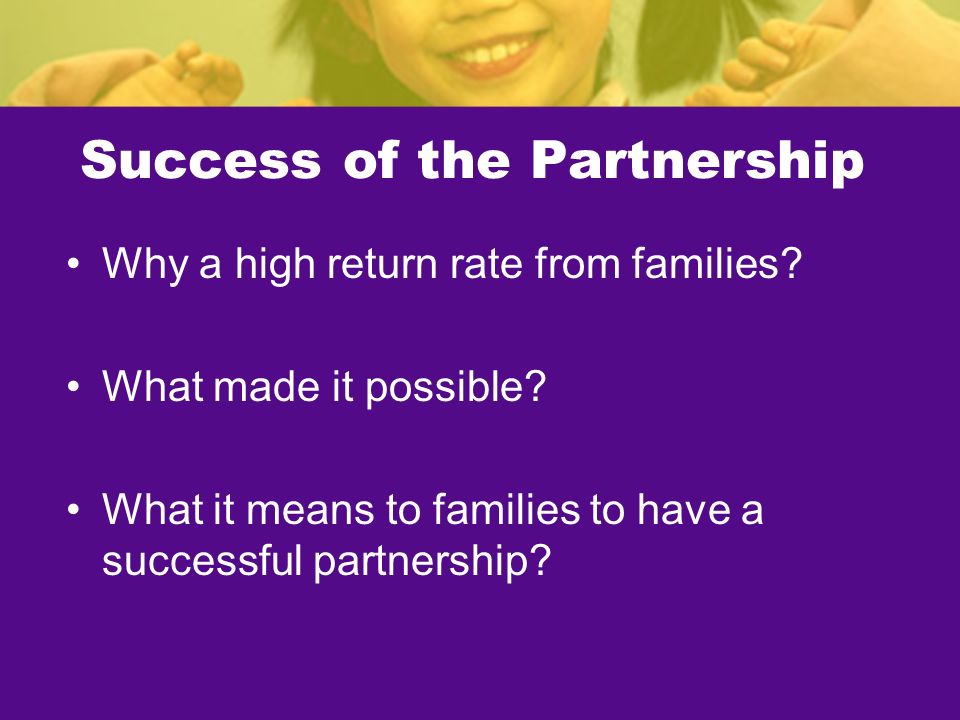 Success of the Partnership

• Why a high return rate from families?

• What made it possible?

• What it means to families to have a successful partnership?